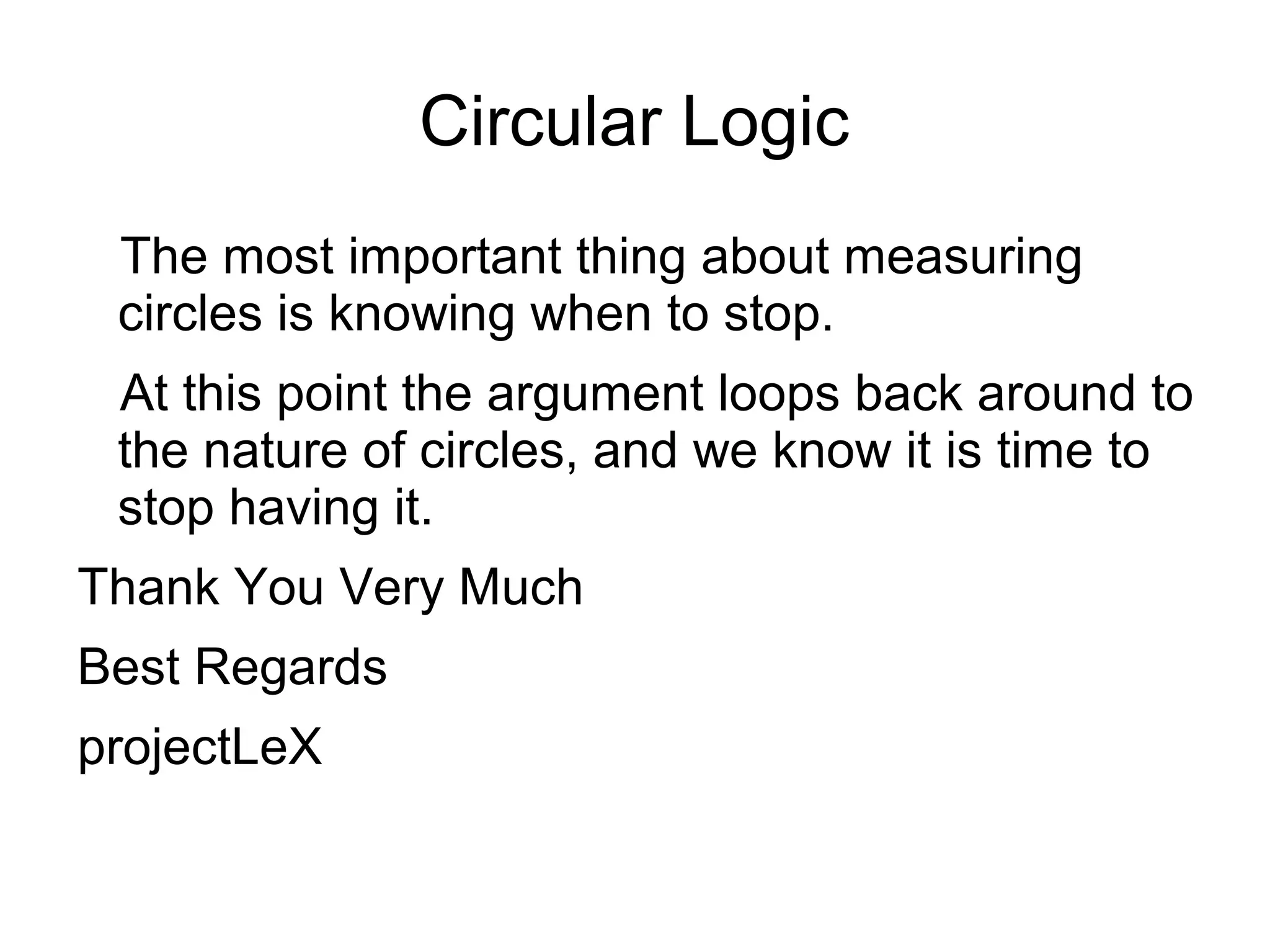 Circular Logic

The most important thing about measuring circles is knowing when to stop.

At this point the argument loops back around to the nature of circles, and we know it is time to stop having it.

Thank You Very Much

Best Regards

projectLeX